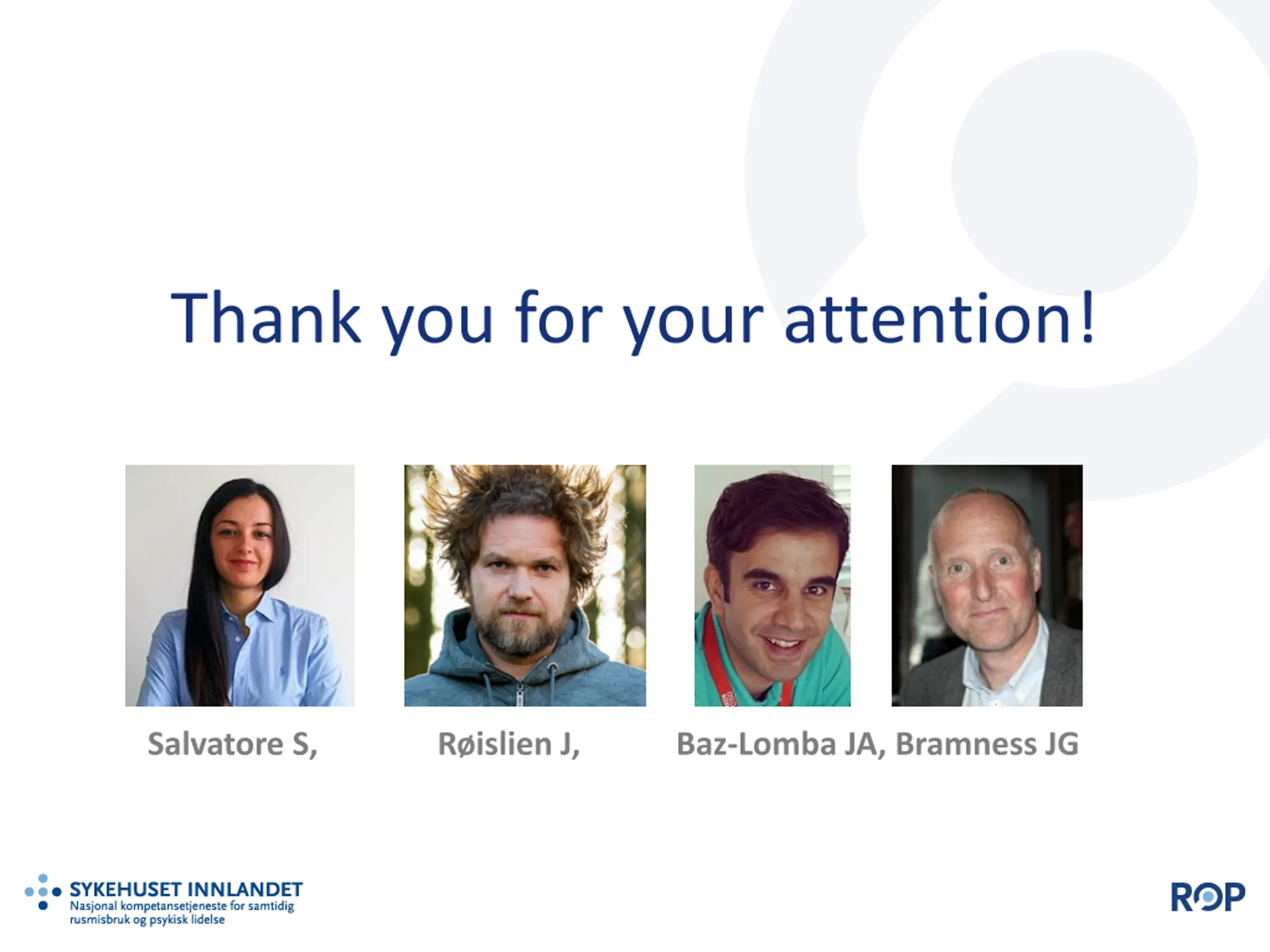 Thank you for your attention!

Salvatore S,

Røislien J,

Baz-Lomba JA, Bramness JG

SYKEHUSET INNLANDET
Nasjonal kompetansetjeneste for samtidig rusmisbruk og psykisk lidelse

ROP